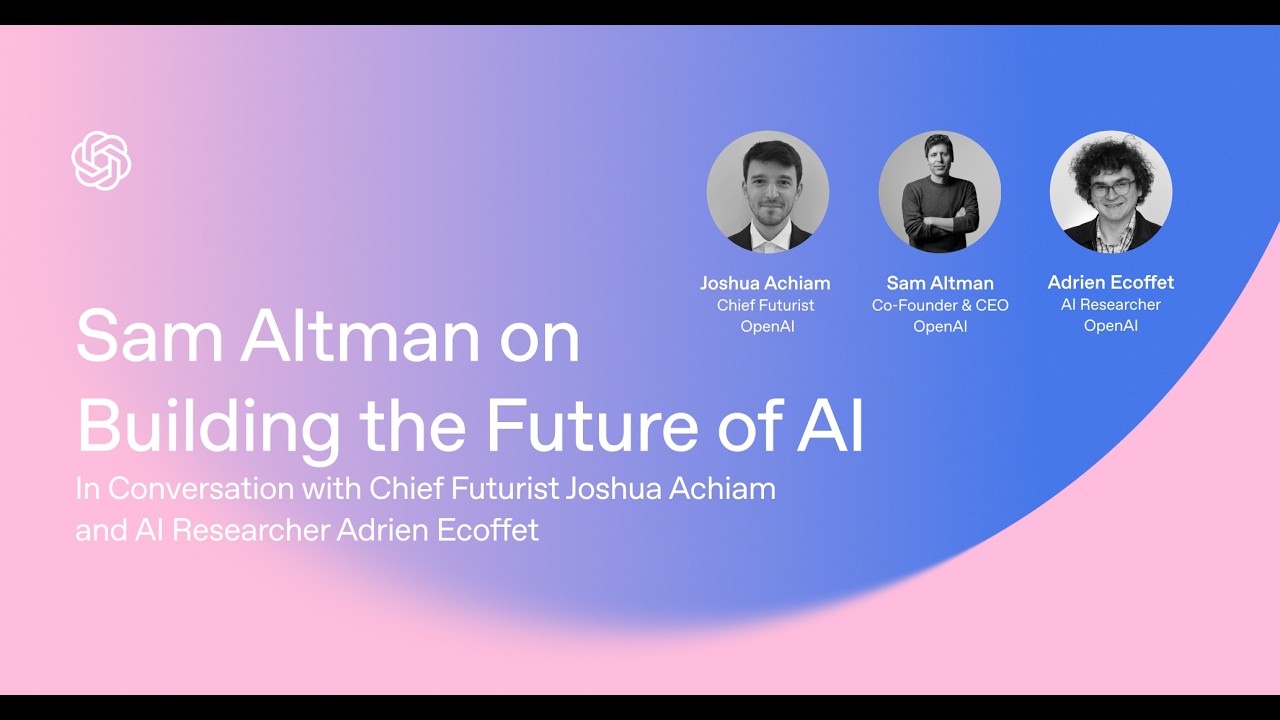 Joshua Achiam
Chief Futurist
OpenAI

Sam Altman
Co-Founder & CEO
OpenAI

Adrien Ecoffet
AI Researcher
OpenAI

Sam Altman on Building the Future of AI

In Conversation with Chief Futurist Joshua Achiam and AI Researcher Adrien Ecoffet